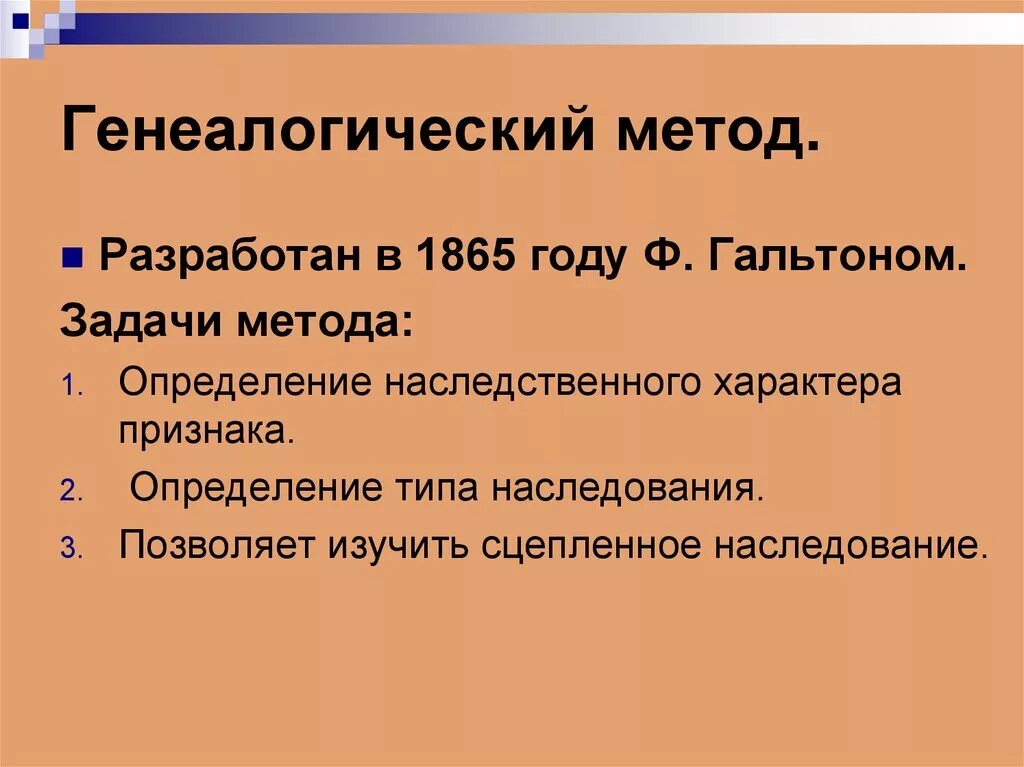 Генеалогический метод.

Разработан в 1865 году Ф. Гальтоном.

Задачи метода:

1. Определение наследственного характера признака.
2. Определение типа наследования.
3. Позволяет изучить сцепленное наследование.